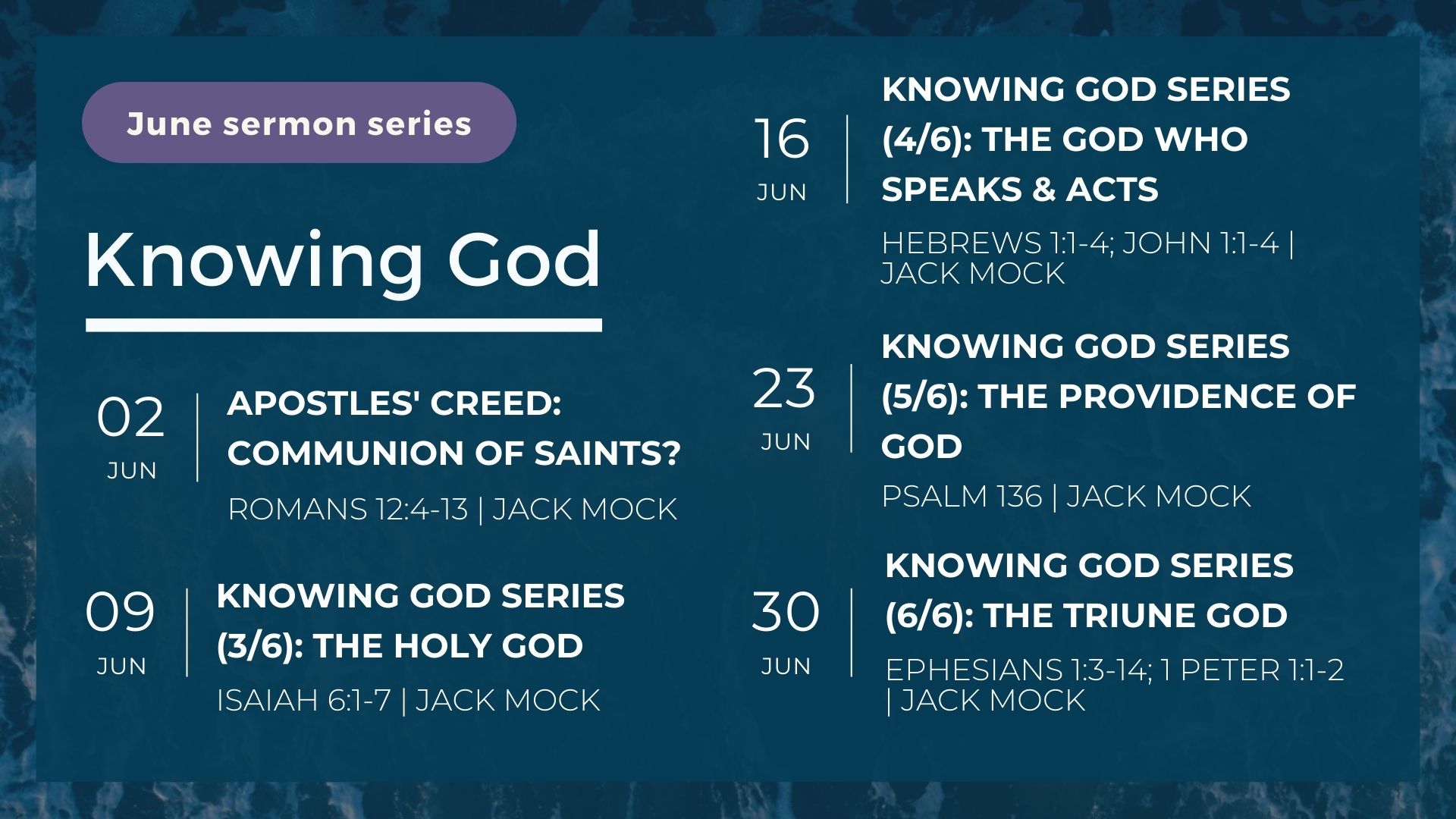 June sermon series

Knowing God

02
JUN
APOSTLES' CREED: COMMUNION OF SAINTS?
ROMANS 12:4-13 | JACK MOCK

09
JUN
KNOWING GOD SERIES (3/6): THE HOLY GOD
ISAIAH 6:1-7 | JACK MOCK

16
JUN
KNOWING GOD SERIES (4/6): THE GOD WHO SPEAKS & ACTS
HEBREWS 1:1-4; JOHN 1:1-4 | JACK MOCK

23
JUN
KNOWING GOD SERIES (5/6): THE PROVIDENCE OF GOD
PSALM 136 | JACK MOCK

30
JUN
KNOWING GOD SERIES (6/6): THE TRIUNE GOD
EPHESIANS 1:3-14; 1 PETER 1:1-2 | JACK MOCK